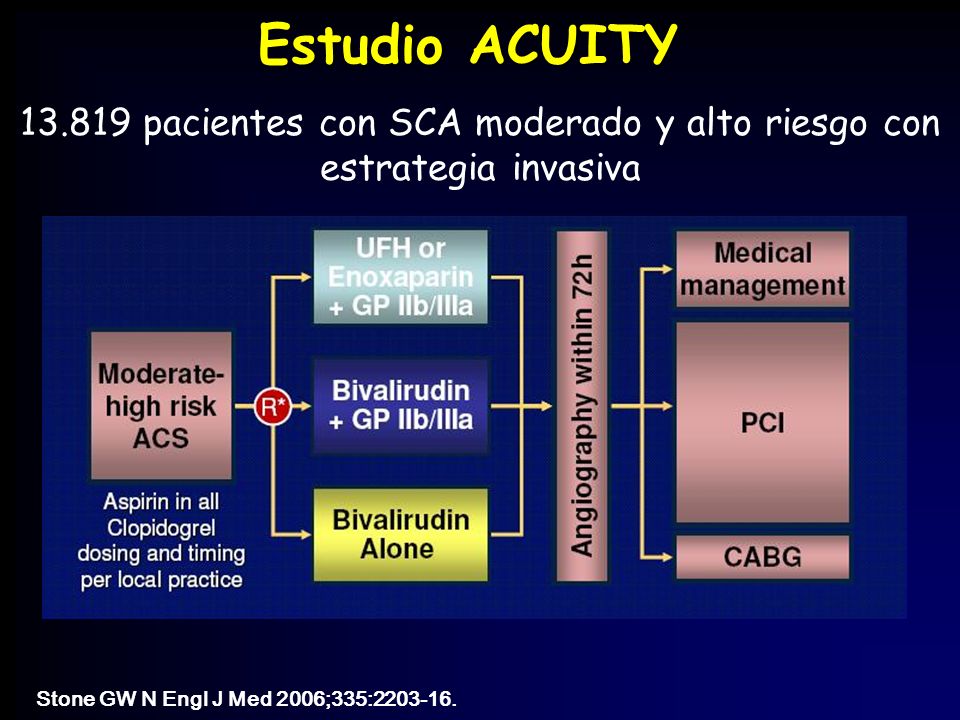 Estudio ACUITY

13.819 pacientes con SCA moderado y alto riesgo con estrategia invasiva

Moderate-high risk ACS

Aspirin in all Clopidogrel dosing and timing per local practice

R*

UFH or Enoxaparin + GP IIb/IIIa

Bivalirudin + GP IIb/IIIa

Bivalirudin Alone

Angiography within 72h

Medical management

PCI

CABG

Stone GW N Engl J Med 2006;335:2203-16.